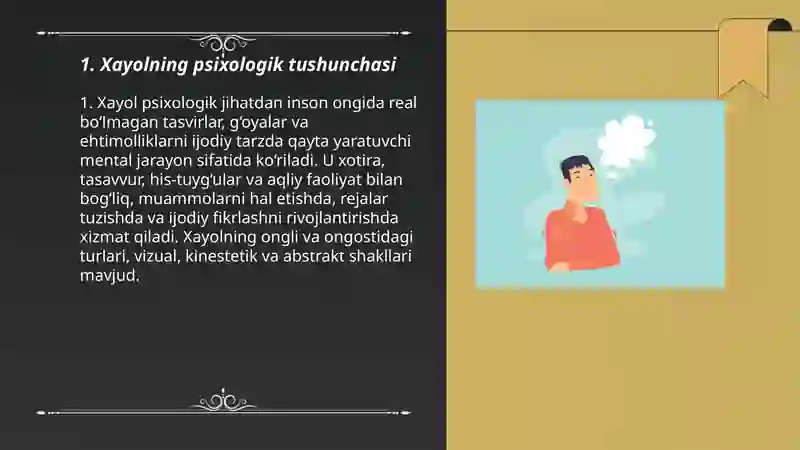 1. Xayolning psixologik tushunchasi

1. Xayol psixologik jihatdan inson ongida real bo'lmagan tasvirlar, g'oyalar va ehtimolliklarni ijodiy tarzda qayta yaratuvchi mental jarayon sifatida ko'riladi. U xotira, tasavvur, his-tuyg'ular va aqliy faoliyat bilan bog'liq, muammolarni hal etishda, rejalar tuzishda va ijodiy fikrlashni rivojlantirishda xizmat qiladi. Xayolning ongli va ongostidagi turlari, vizual, kinestetik va abstrakt shakllari mavjud.